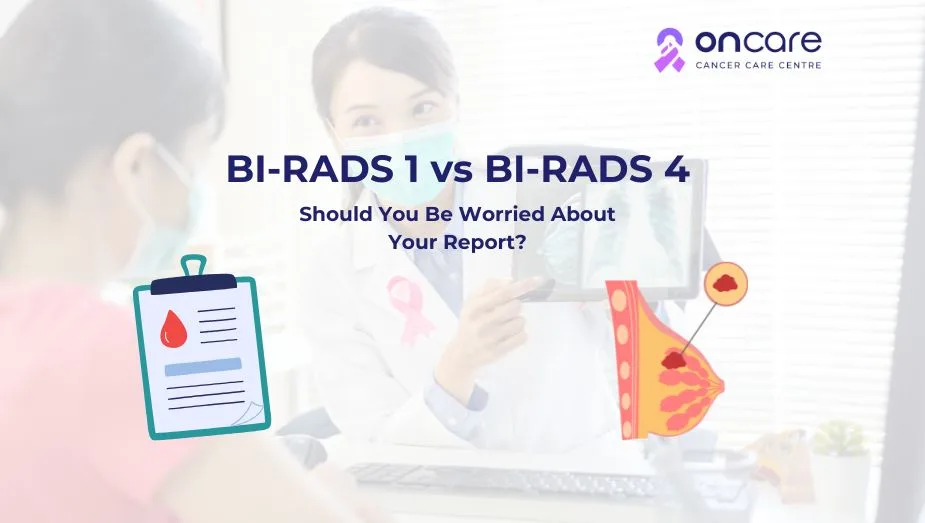 oncare
CANCER CARE CENTRE

BI-RADS 1 vs BI-RADS 4

Should You Be Worried About Your Report?